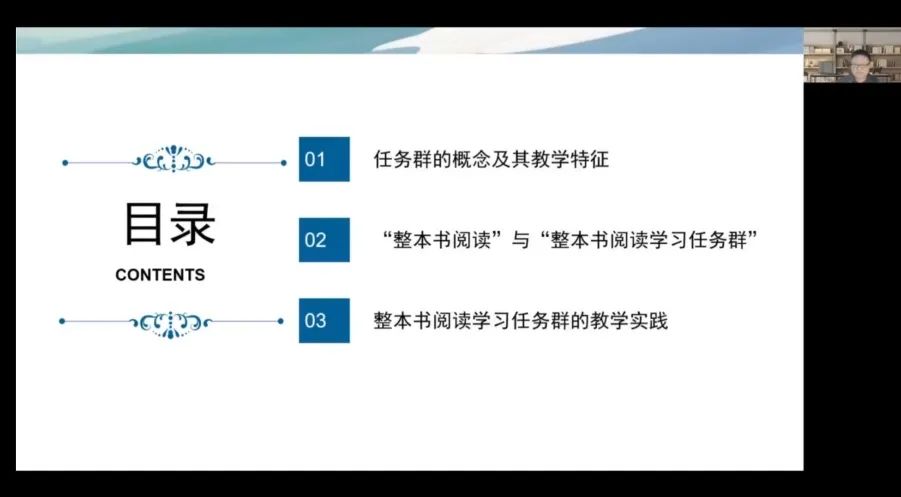 目录
CONTENTS

01 任务群的概念及其教学特征

02 “整本书阅读”与“整本书阅读学习任务群”

03 整本书阅读学习任务群的教学实践